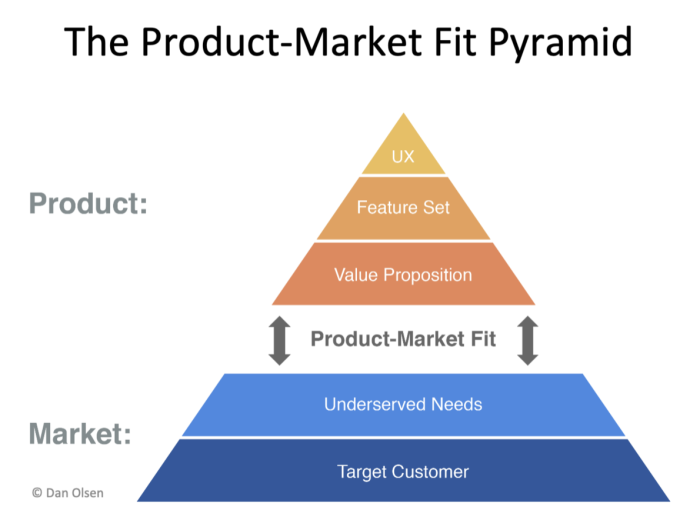 The Product-Market Fit Pyramid

Product:

UX

Feature Set

Value Proposition

Product-Market Fit

Market:

Underserved Needs

Target Customer

© Dan Olsen